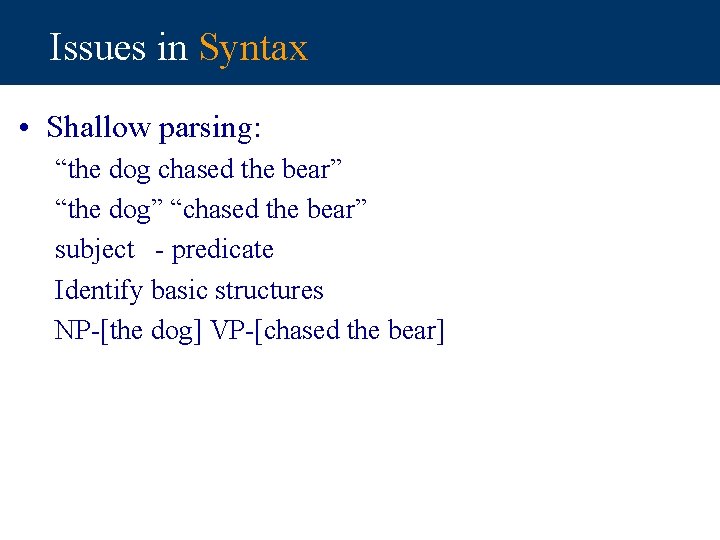 Issues in Syntax

• Shallow parsing:

“the dog chased the bear”

“the dog” “chased the bear”

subject - predicate

Identify basic structures

NP-[the dog] VP-[chased the bear]